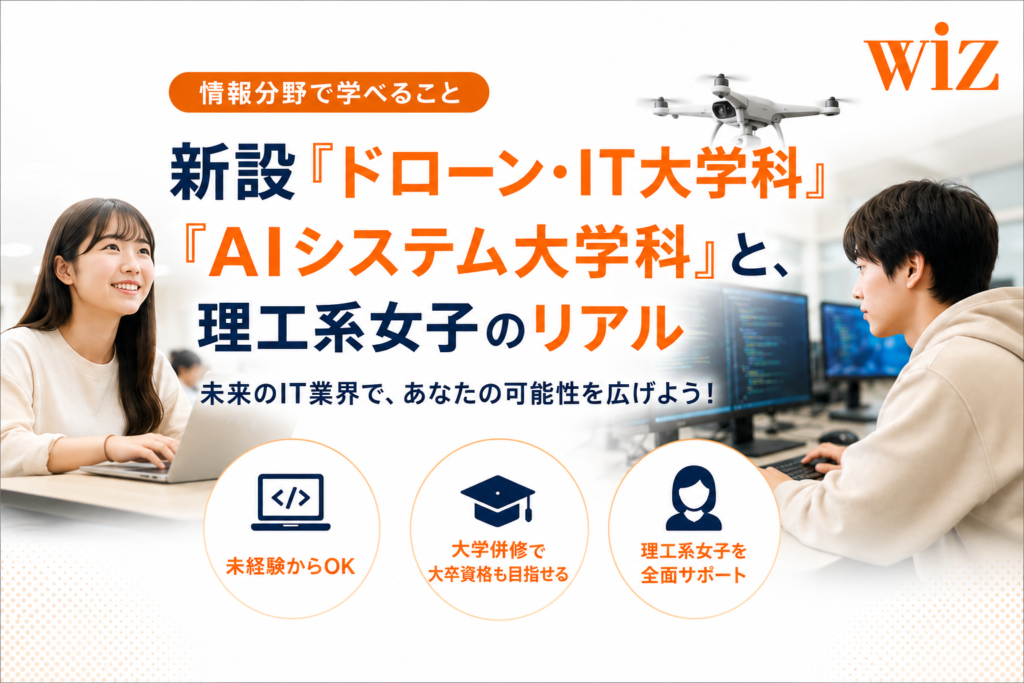 wiz

情報分野で学べること

新設『ドローン・IT大学科』『AIシステム大学科』と、理工系女子のリアル

未来のIT業界で、あなたの可能性を広げよう！

</>

未経験からOK

大学併修で大卒資格も目指せる

理工系女子を全面サポート